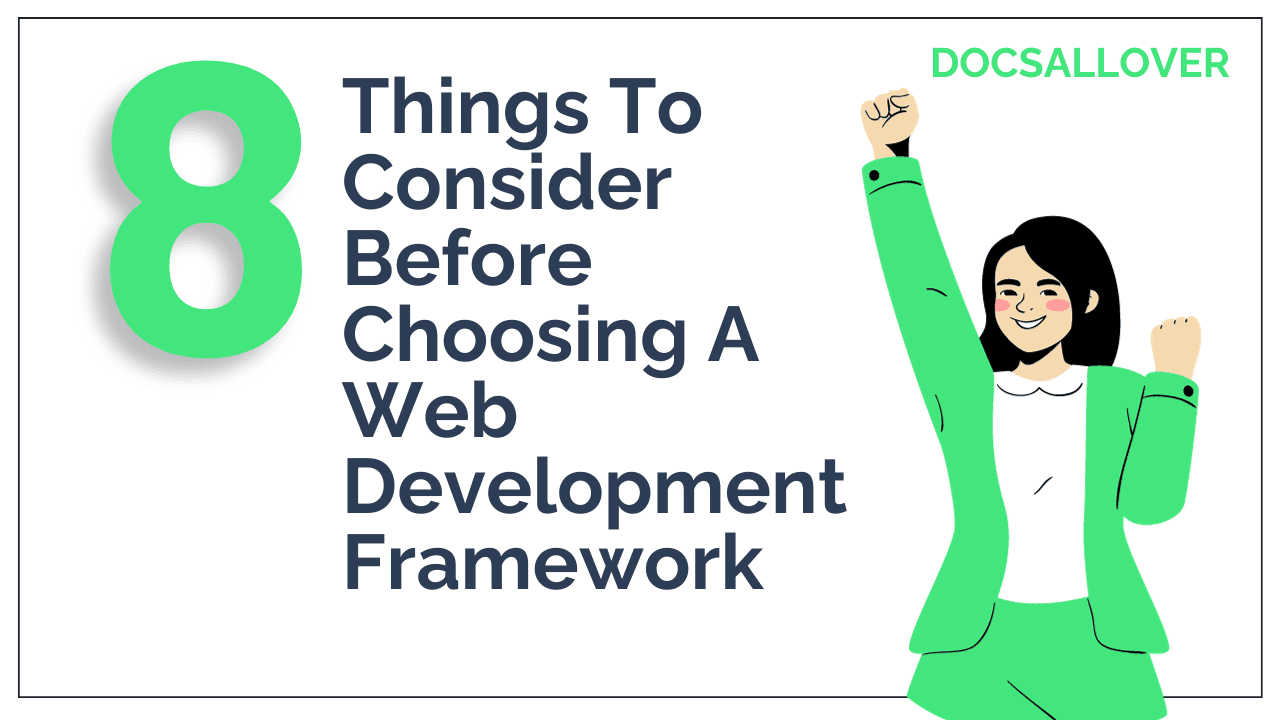 DOCSALLOVER

8

Things To Consider Before Choosing A Web Development Framework